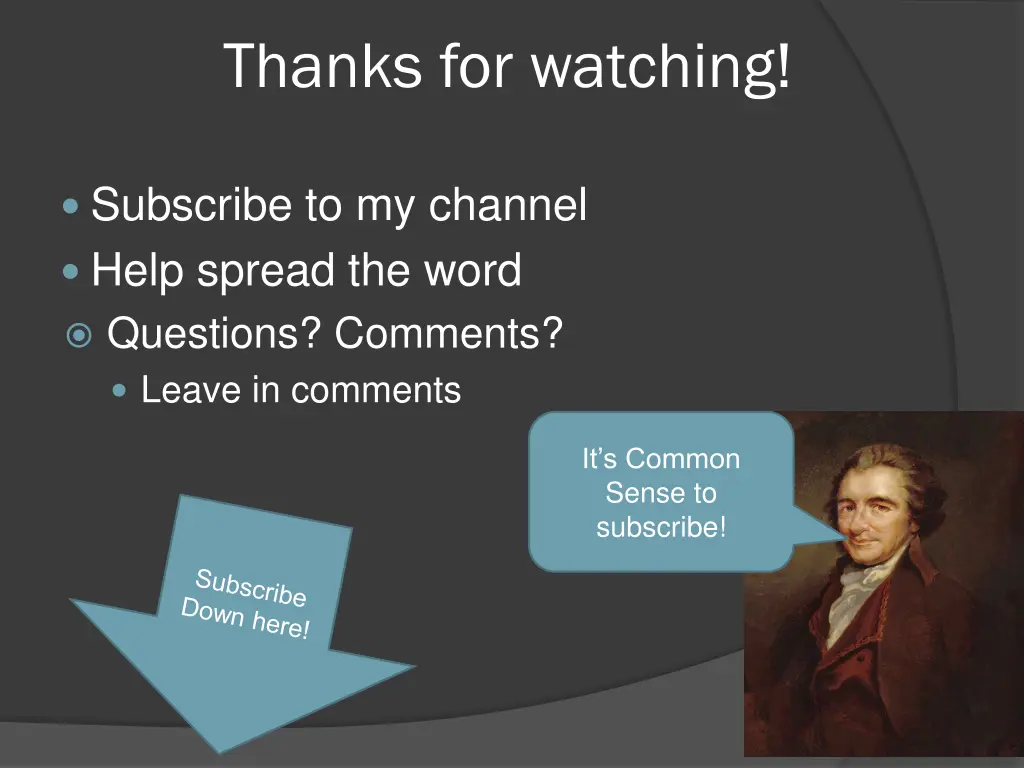 Thanks for watching!

Subscribe to my channel
Help spread the word
Questions? Comments?
Leave in comments

It's Common Sense to subscribe!

Subscribe Down here!